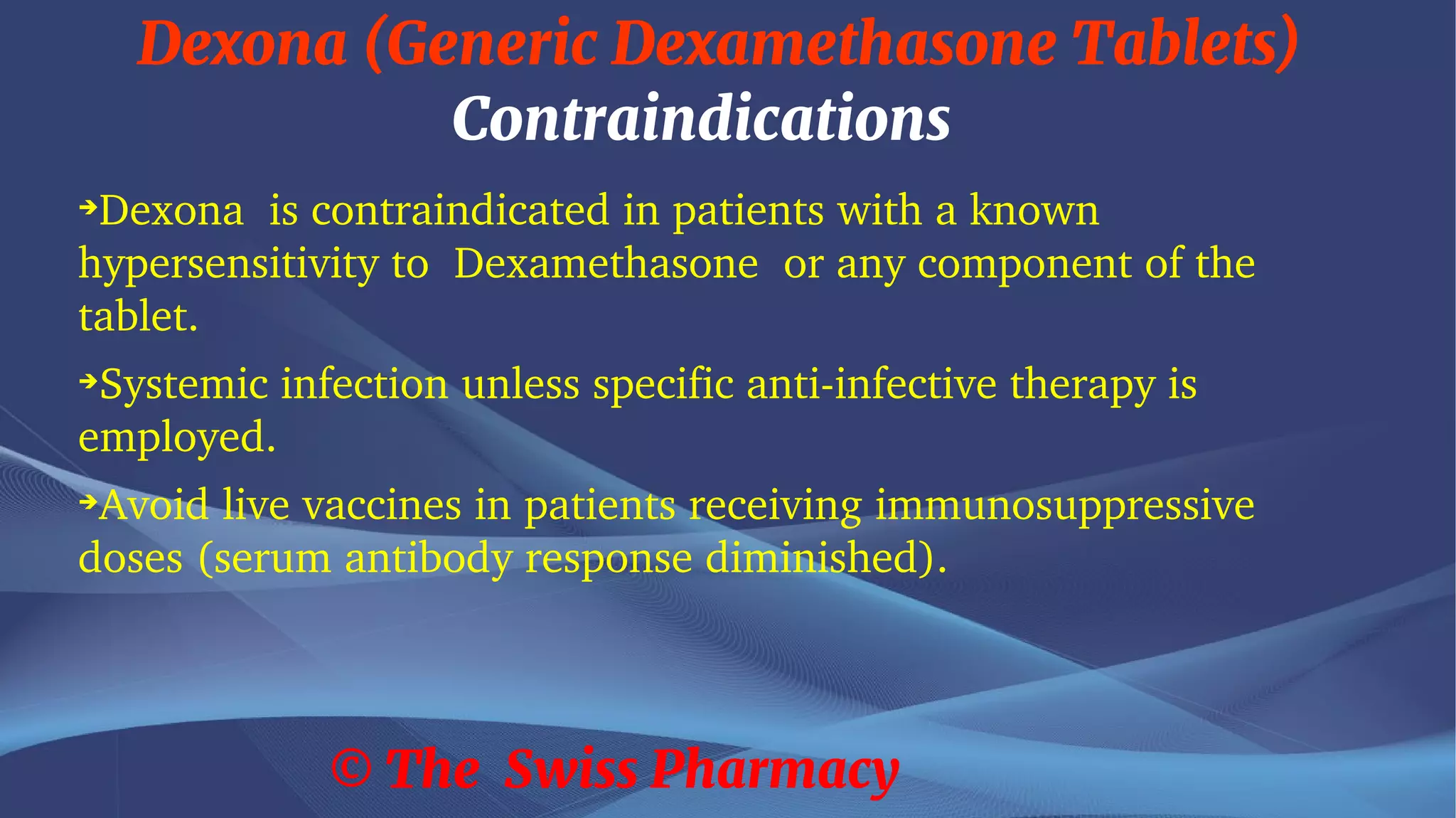 Dexona (Generic Dexamethasone Tablets)
Contraindications

➔Dexona is contraindicated in patients with a known hypersensitivity to Dexamethasone or any component of the tablet.

➔Systemic infection unless specific anti-infective therapy is employed.

➔Avoid live vaccines in patients receiving immunosuppressive doses (serum antibody response diminished).

© The Swiss Pharmacy